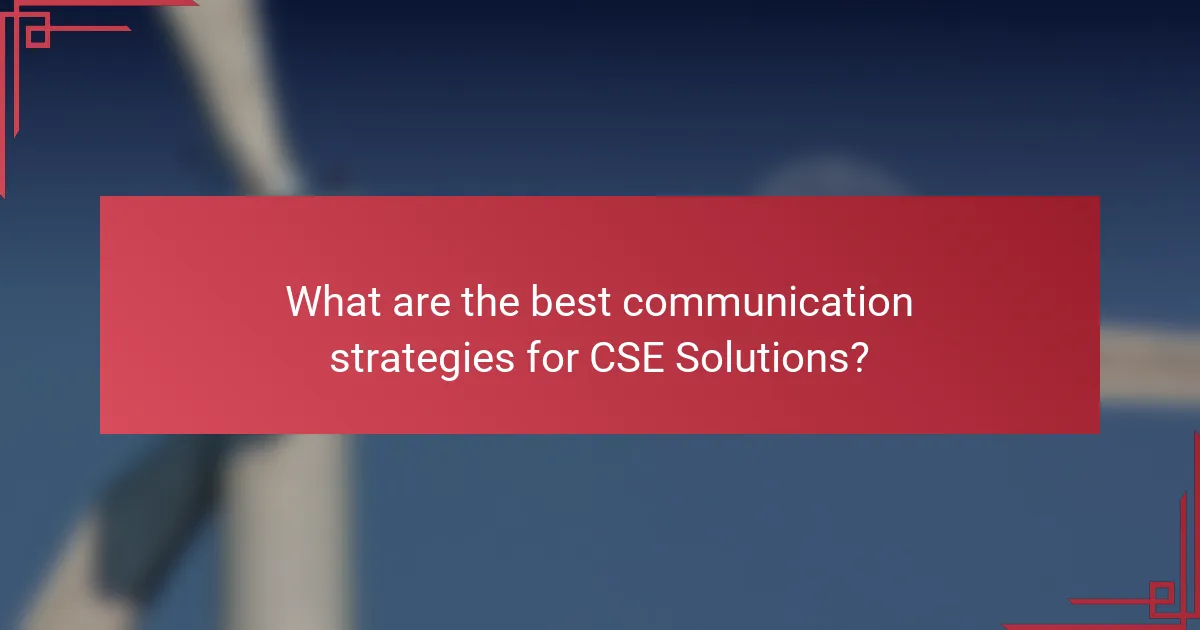 What are the best communication strategies for CSE Solutions?